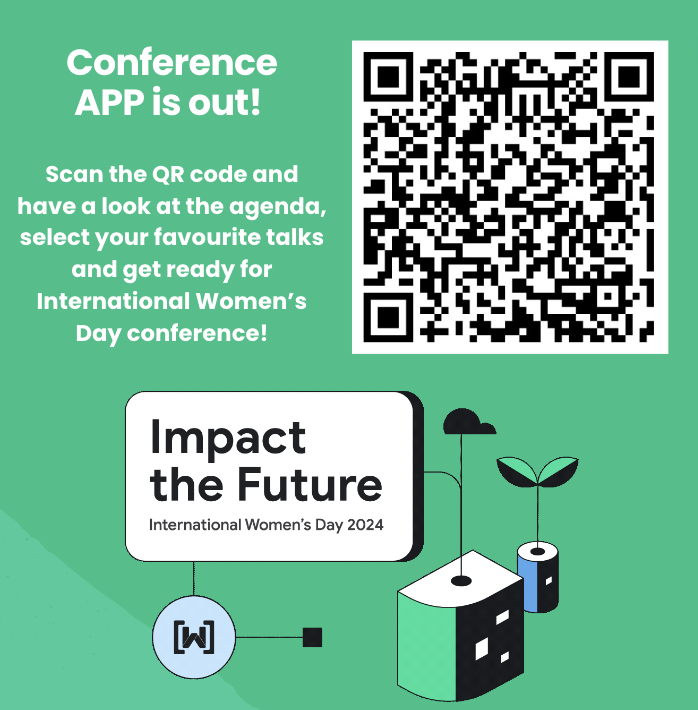 Conference APP is out!

Scan the QR code and have a look at the agenda, select your favourite talks and get ready for International Women's Day conference!

Impact the Future

International Women's Day 2024

[W]